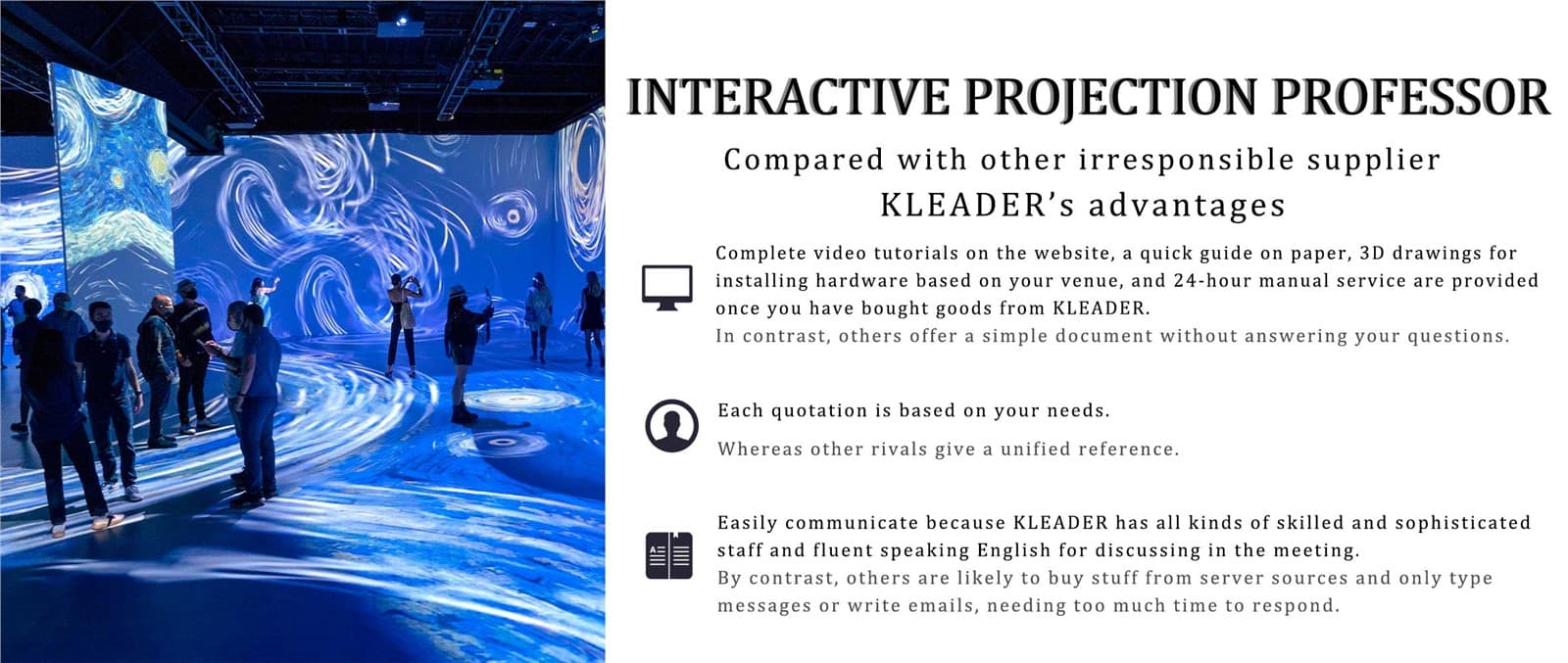 INTERACTIVE PROJECTION PROFESSOR

Compared with other irresponsible supplier KLEADER's advantages

Complete video tutorials on the website, a quick guide on paper, 3D drawings for installing hardware based on your venue, and 24-hour manual service are provided once you have bought goods from KLEADER.
In contrast, others offer a simple document without answering your questions.

Each quotation is based on your needs.
Whereas other rivals give a unified reference.

Easily communicate because KLEADER has all kinds of skilled and sophisticated staff and fluent speaking English for discussing in the meeting.
By contrast, others are likely to buy stuff from server sources and only type messages or write emails, needing too much time to respond.